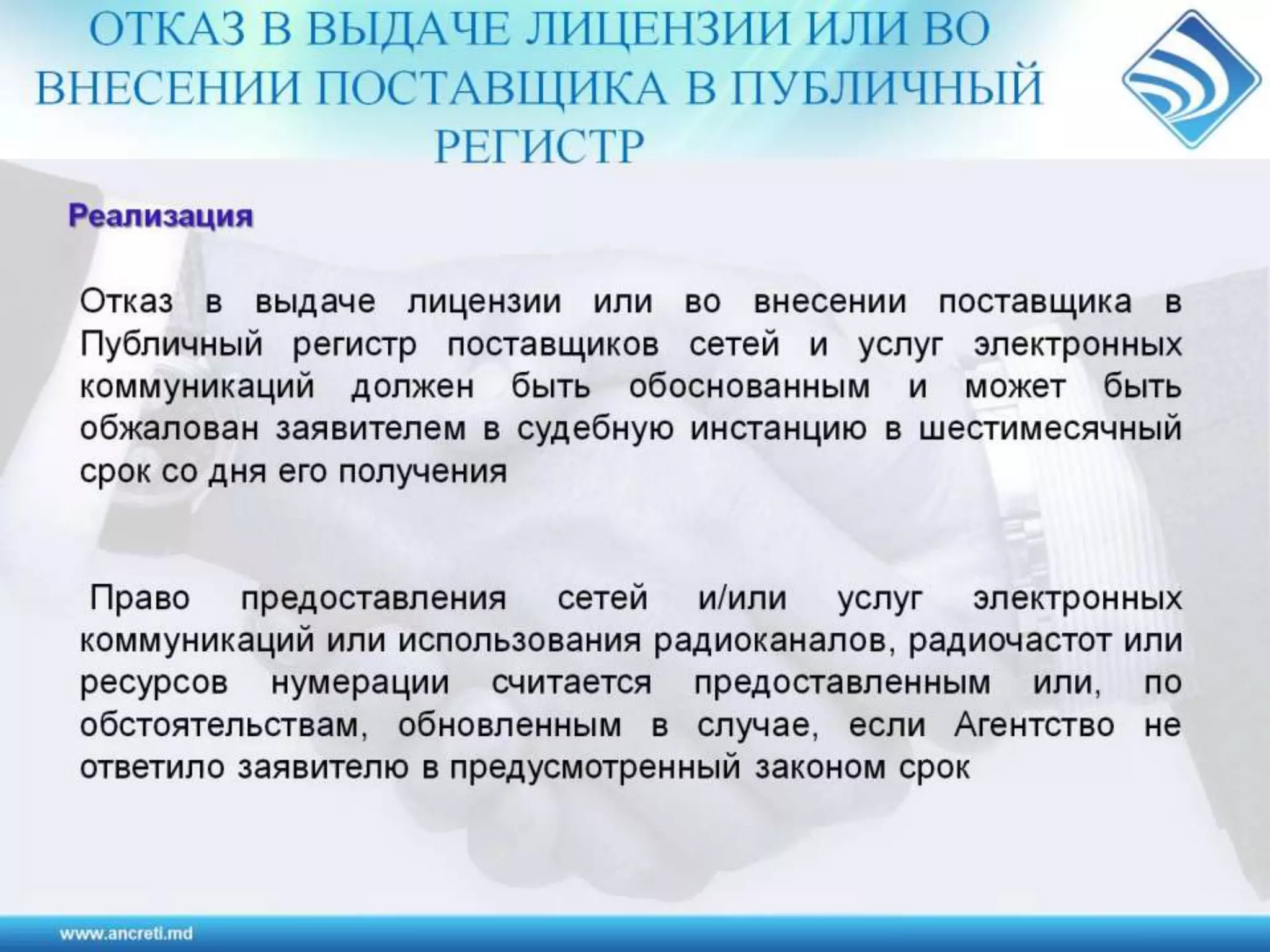 ОТКАЗ В ВЫДАЧЕ ЛИЦЕНЗИИ ИЛИ ВО ВНЕСЕНИИ ПОСТАВЩИКА В ПУБЛИЧНЫЙ РЕГИСТР

Реализация

Отказ в выдаче лицензии или во внесении поставщика в Публичный регистр поставщиков сетей и услуг электронных коммуникаций должен быть обоснованным и может быть обжалован заявителем в судебную инстанцию в шестимесячный срок со дня его получения

Право предоставления сетей и/или услуг электронных коммуникаций или использования радиоканалов, радиочастот или ресурсов нумерации считается предоставленным или, по обстоятельствам, обновленным в случае, если Агентство не ответило заявителю в предусмотренный законом срок

www.ancreti.md